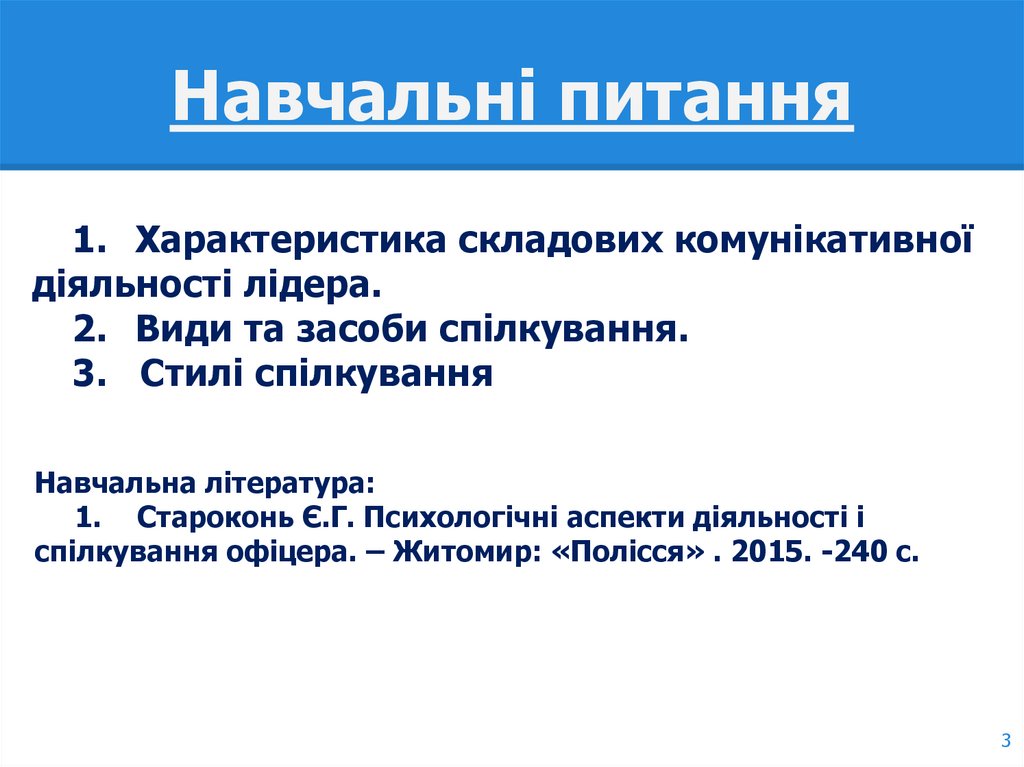 Навчальні питання

1. Характеристика складових комунікативної діяльності лідера.
2. Види та засоби спілкування.
3. Стилі спілкування

Навчальна література:
1. Староконь Є.Г. Психологічні аспекти діяльності і спілкування офіцера. – Житомир: «Полісся» . 2015. -240 с.

3